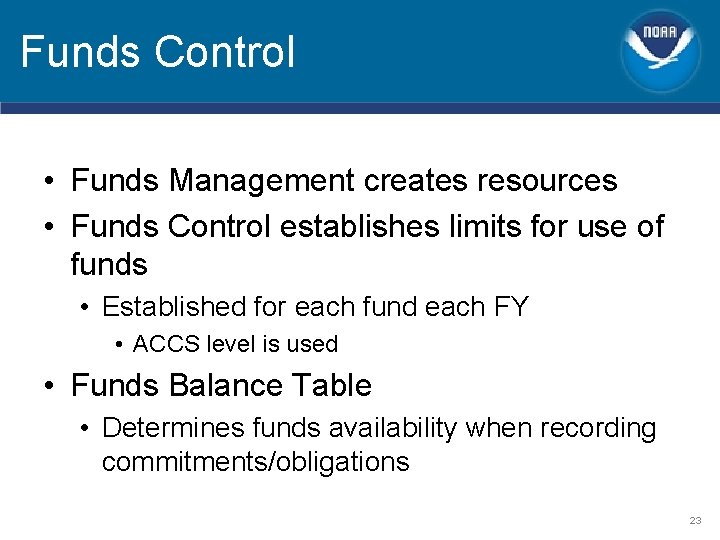 Funds Control

NOAA

• Funds Management creates resources
• Funds Control establishes limits for use of funds
  • Established for each fund each FY
    • ACCS level is used
• Funds Balance Table
  • Determines funds availability when recording commitments/obligations

23